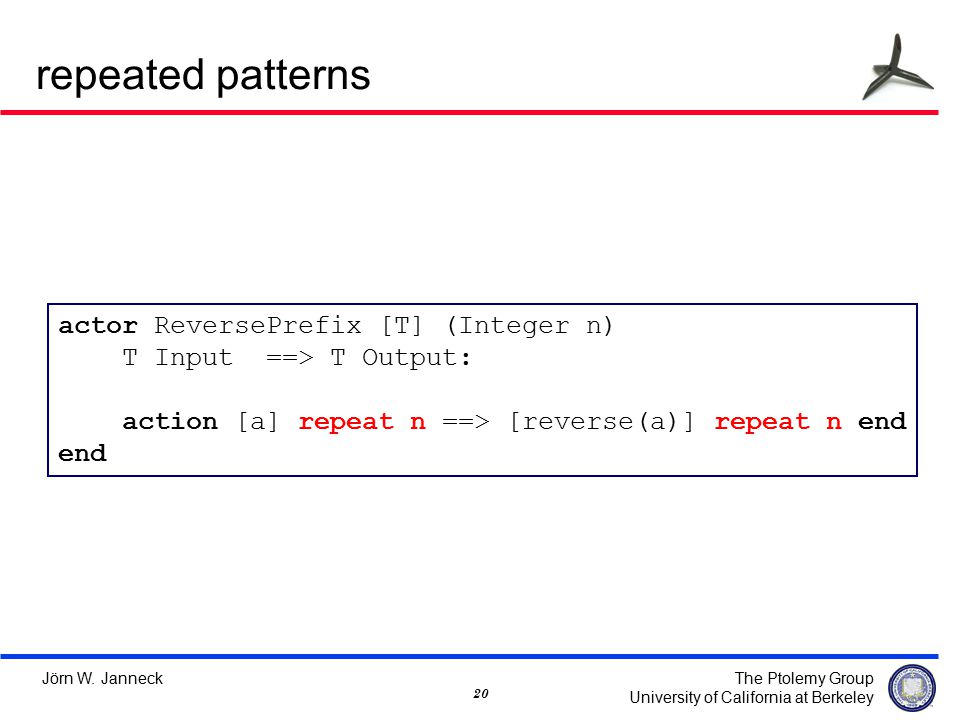 repeated patterns

actor ReversePrefix [T] (Integer n)
    T Input  ==> T Output:

    action [a] repeat n ==> [reverse(a)] repeat n end
end

Jörn W. Janneck

20

The Ptolemy Group
University of California at Berkeley